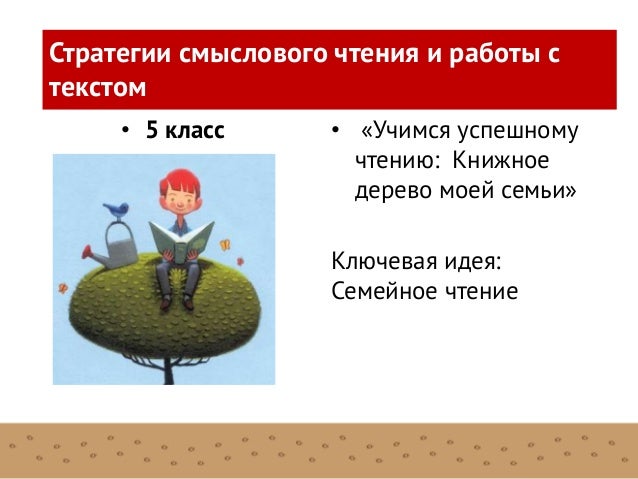 Стратегии смыслового чтения и работы с текстом

• 5 класс

• «Учимся успешному чтению: Книжное дерево моей семьи»

Ключевая идея: Семейное чтение